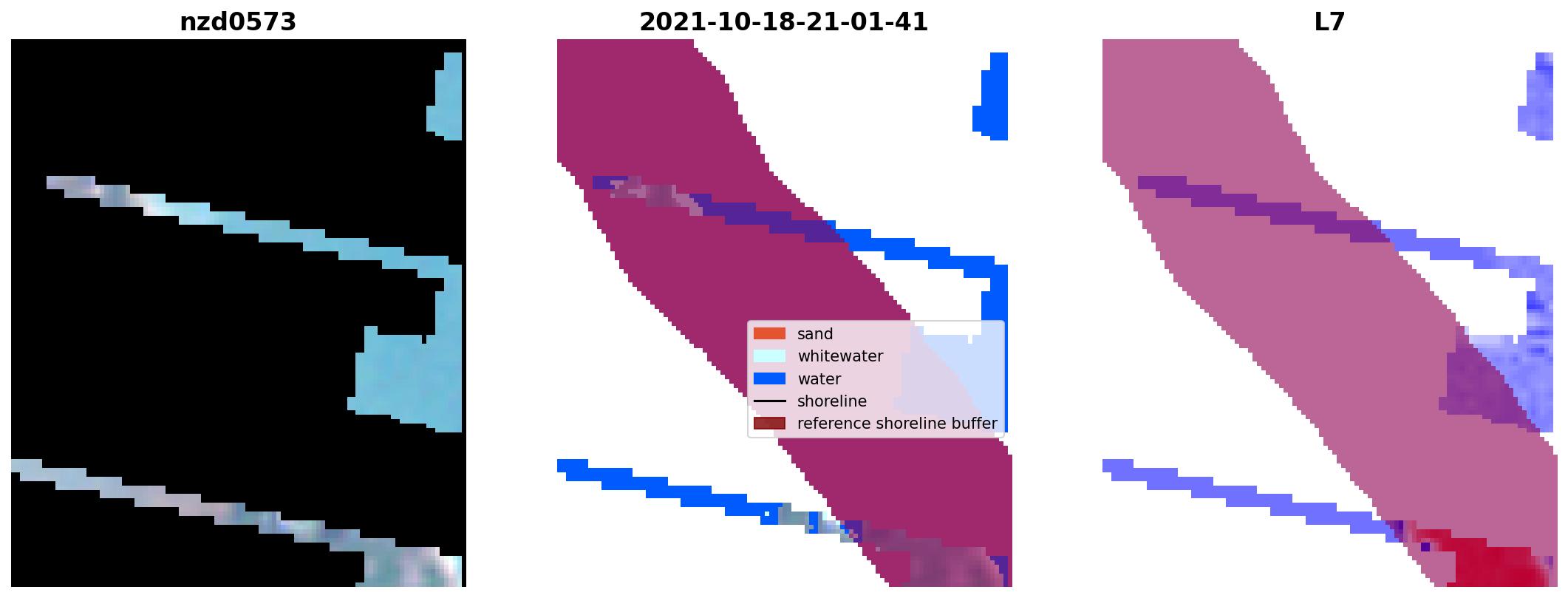 nzd0573

2021-10-18-21-01-41

L7

sand
whitewater
water
shoreline
reference shoreline buffer